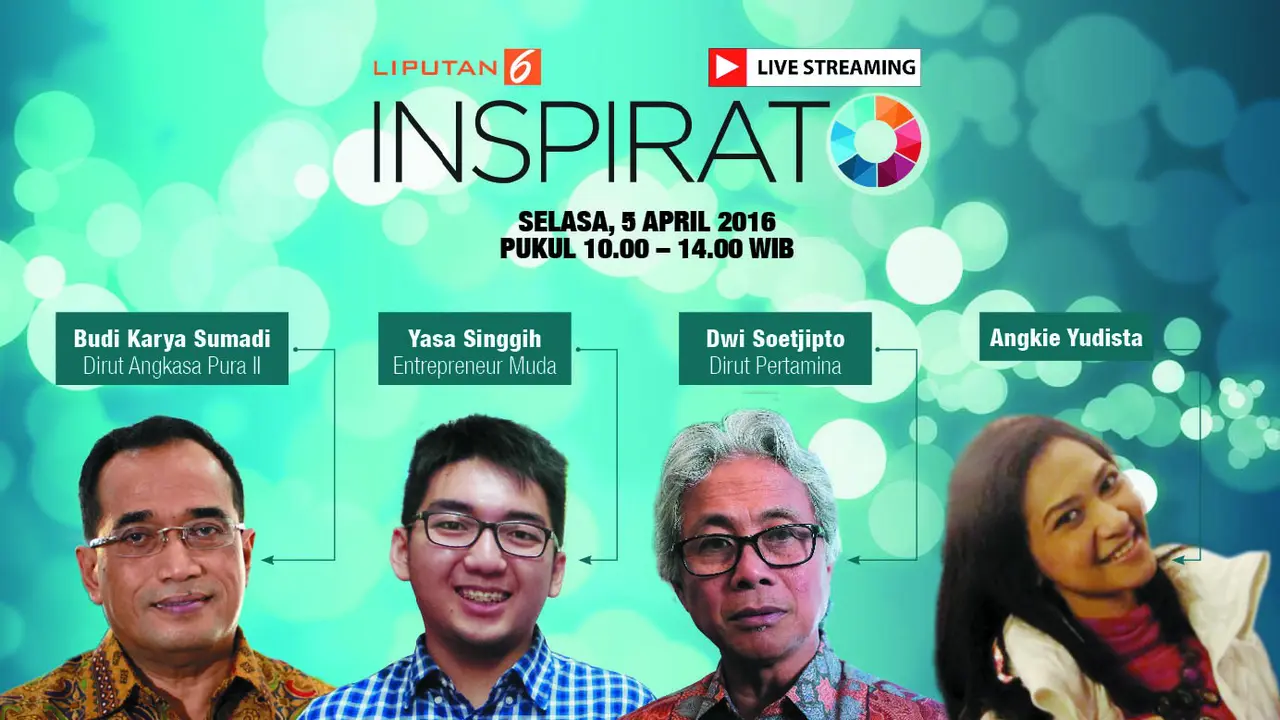 LIPUTAN 6

LIVE STREAMING

INSPIRATO

SELASA, 5 APRIL 2016
PUKUL 10.00 – 14.00 WIB

Budi Karya Sumadi
Dirut Angkasa Pura II

Yasa Singgih
Entrepreneur Muda

Dwi Soetjipto
Dirut Pertamina

Angkie Yudista